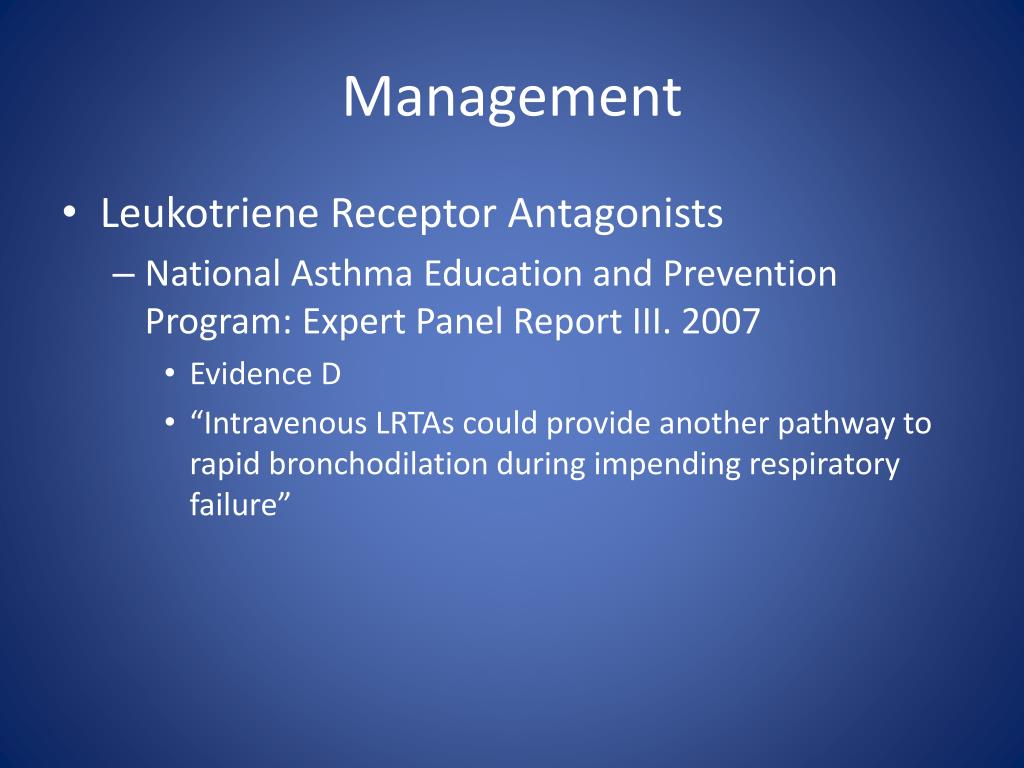 Management

• Leukotriene Receptor Antagonists
– National Asthma Education and Prevention Program: Expert Panel Report III. 2007
• Evidence D
• “Intravenous LRTAs could provide another pathway to rapid bronchodilation during impending respiratory failure”